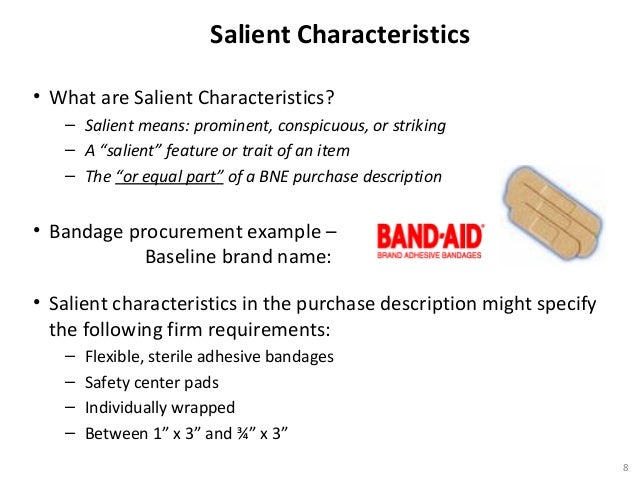 Salient Characteristics

• What are Salient Characteristics?
– Salient means: prominent, conspicuous, or striking
– A "salient" feature or trait of an item
– The "or equal part" of a BNE purchase description

• Bandage procurement example – Baseline brand name:

BAND-AID
BRAND ADHESIVE BANDAGES

• Salient characteristics in the purchase description might specify the following firm requirements:
– Flexible, sterile adhesive bandages
– Safety center pads
– Individually wrapped
– Between 1" x 3" and ¾" x 3"

8